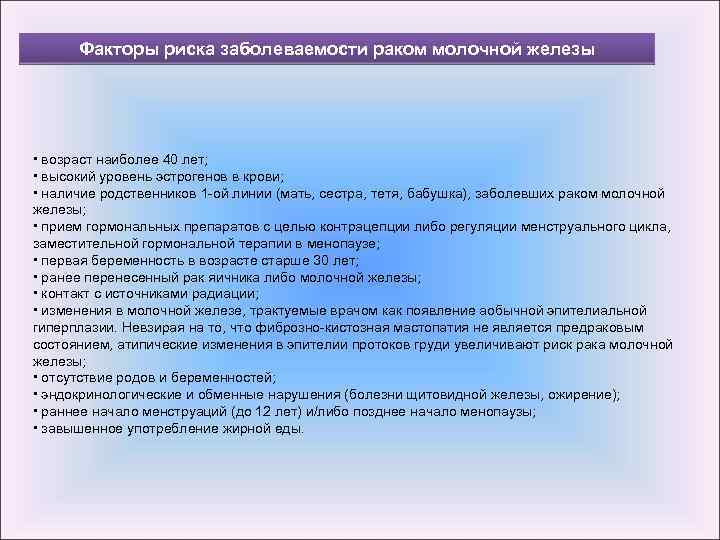 Факторы риска заболеваемости раком молочной железы

▪ возраст наиболее 40 лет;
▪ высокий уровень эстрогенов в крови;
▪ наличие родственников 1-ой линии (мать, сестра, тетя, бабушка), заболевших раком молочной железы;
▪ прием гормональных препаратов с целью контрацепции либо регуляции менструального цикла, заместительной гормональной терапии в менопаузе;
▪ первая беременность в возрасте старше 30 лет;
▪ ранее перенесенный рак яичника либо молочной железы;
▪ контакт с источниками радиации;
▪ изменения в молочной железе, трактуемые врачом как появление аобычной эпителиальной гиперплазии. Невзирая на то, что фиброзно-кистозная мастопатия не является предраковым состоянием, атипические изменения в эпителии протоков груди увеличивают риск рака молочной железы;
▪ отсутствие родов и беременностей;
▪ эндокринологические и обменные нарушения (болезни щитовидной железы, ожирение);
▪ раннее начало менструаций (до 12 лет) и/либо позднее начало менопаузы;
▪ завышенное употребление жирной еды.